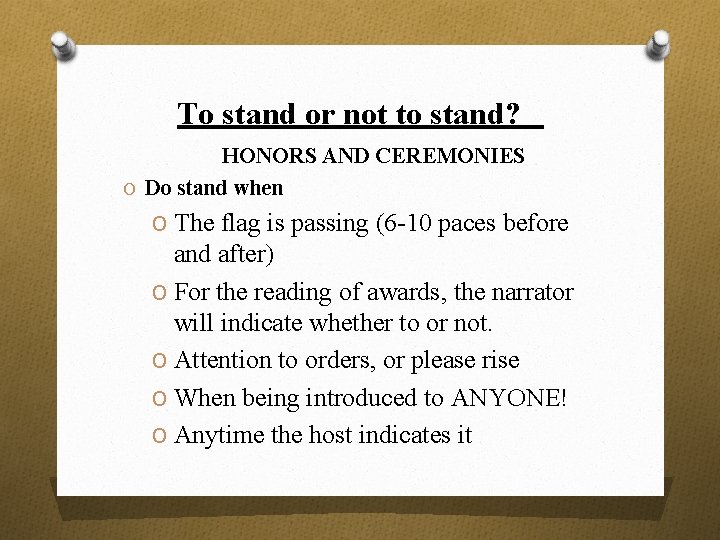 To stand or not to stand?

HONORS AND CEREMONIES

O Do stand when

O The flag is passing (6-10 paces before and after)

O For the reading of awards, the narrator will indicate whether to or not.

O Attention to orders, or please rise

O When being introduced to ANYONE!

O Anytime the host indicates it